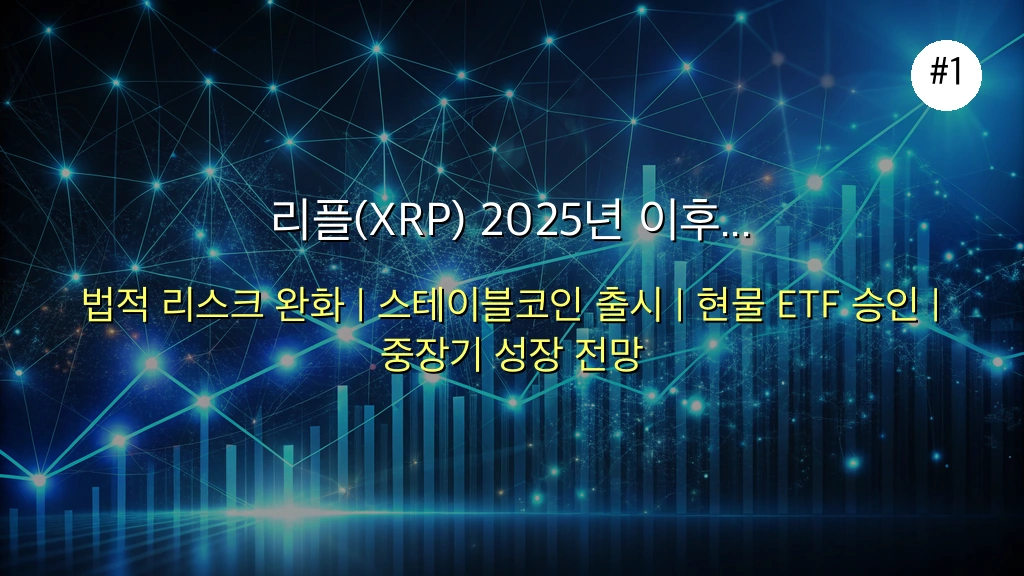 #1

리플(XRP) 2025년 이후...

법적 리스크 완화 | 스테이블코인 출시 | 현물 ETF 승인 | 중장기 성장 전망